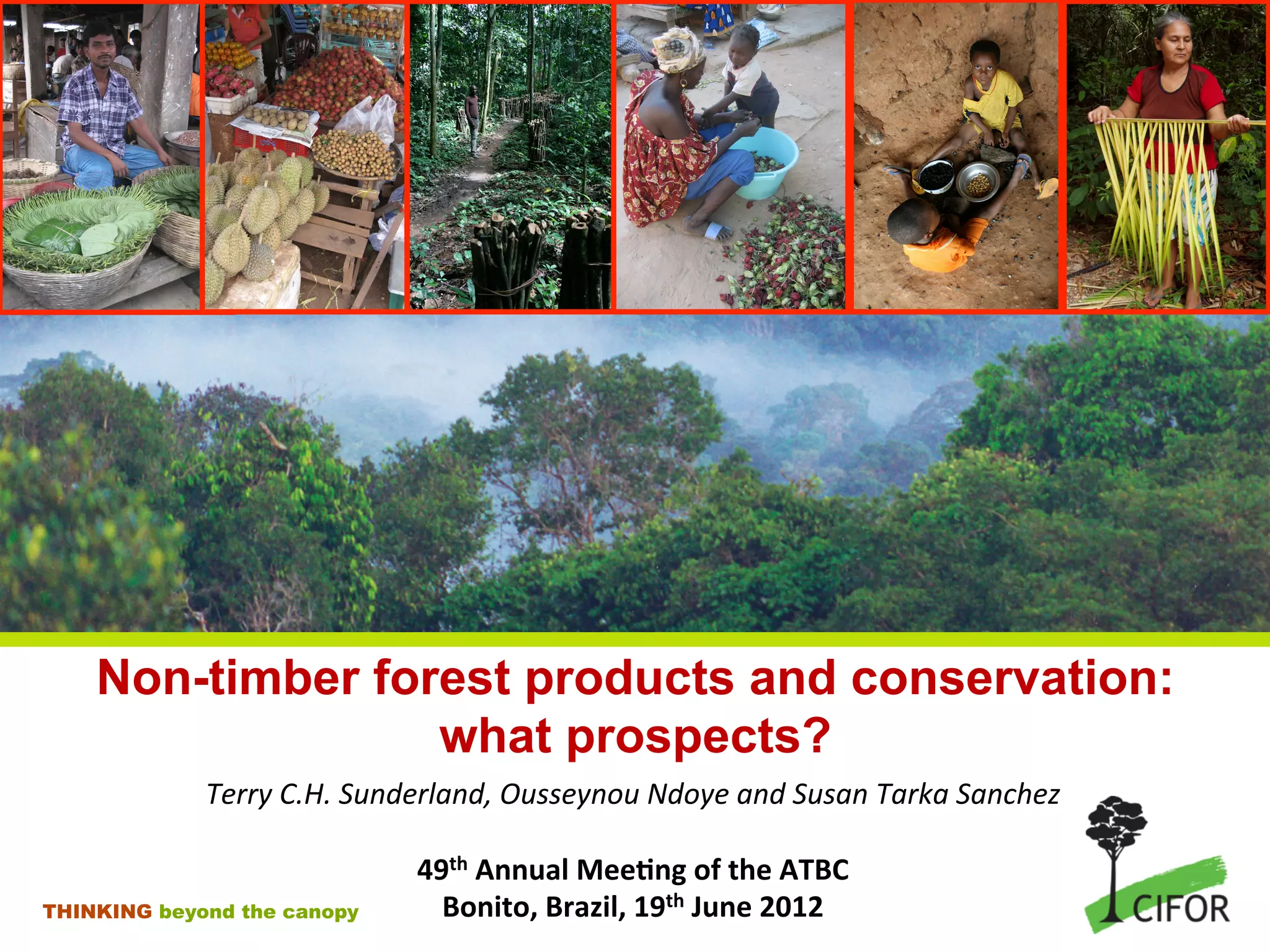 Non-timber forest products and conservation: what prospects?

Terry C.H. Sunderland, Ousseynou Ndoye and Susan Tarka Sanchez

49$^{th}$ Annual Meeting of the ATBC
Bonito, Brazil, 19$^{th}$ June 2012

THINKING beyond the canopy

CIFOR